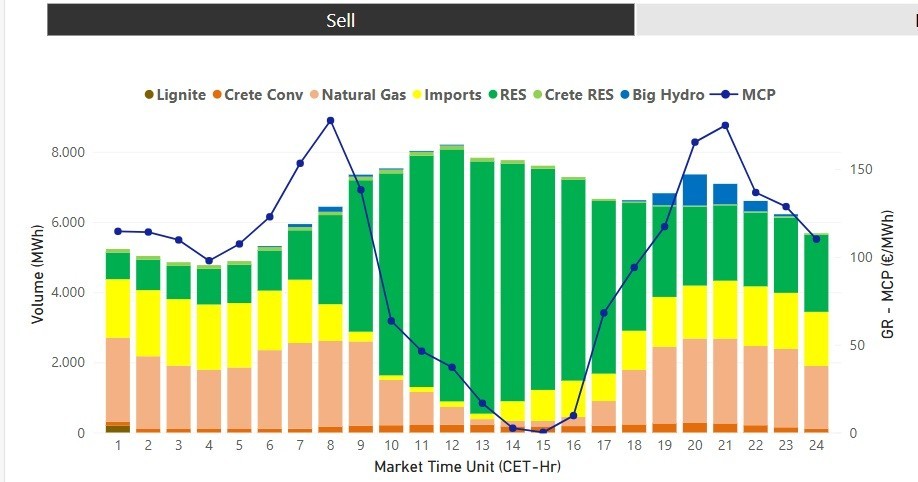 Sell

Lignite Crete Conv Natural Gas Imports RES Crete RES Big Hydro MCP

Volume (MWh)

8.000
6.000
4.000
2.000
0

GR - MCP (€/MWh)

150
100
50
0

1 2 3 4 5 6 7 8 9 10 11 12 13 14 15 16 17 18 19 20 21 22 23 24

Market Time Unit (CET-Hr)